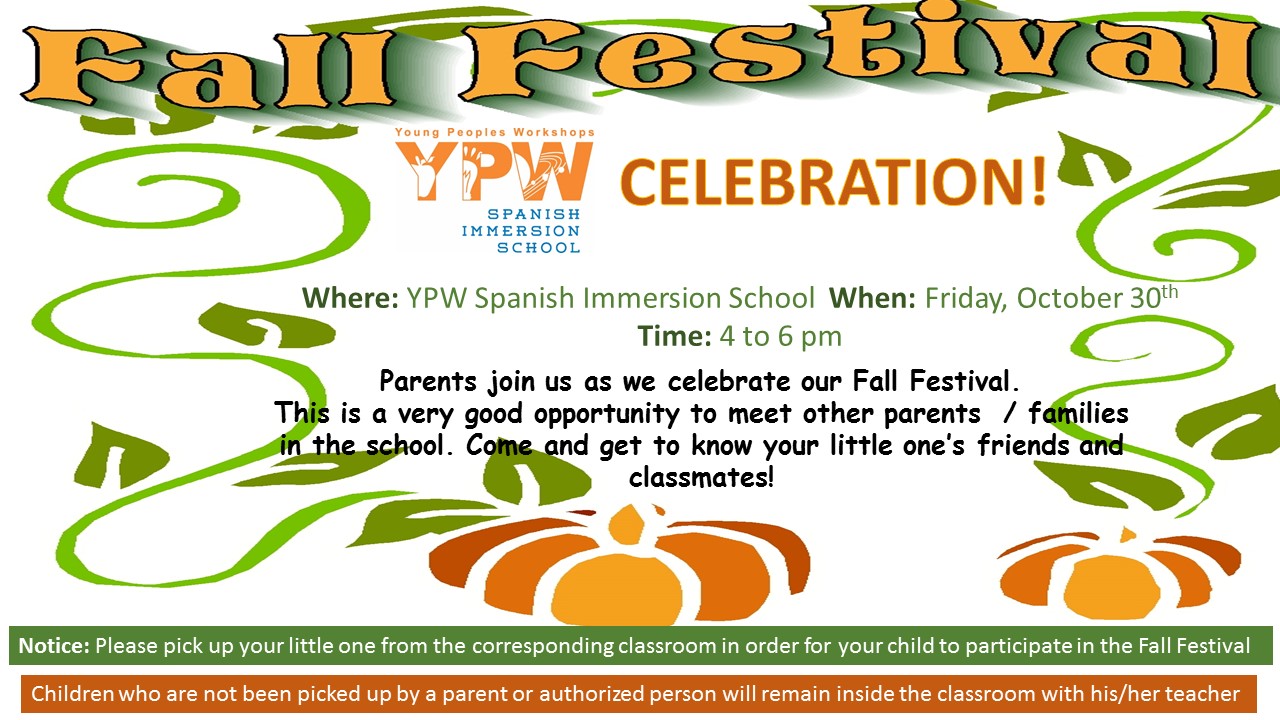 Fall Festival

Young Peoples Workshops
YPW
SPANISH IMMERSION SCHOOL

CELEBRATION!

Where: YPW Spanish Immersion School When: Friday, October 30$^{th}$
Time: 4 to 6 pm

Parents join us as we celebrate our Fall Festival. This is a very good opportunity to meet other parents / families in the school. Come and get to know your little one's friends and classmates!

Notice: Please pick up your little one from the corresponding classroom in order for your child to participate in the Fall Festival

Children who are not been picked up by a parent or authorized person will remain inside the classroom with his/her teacher